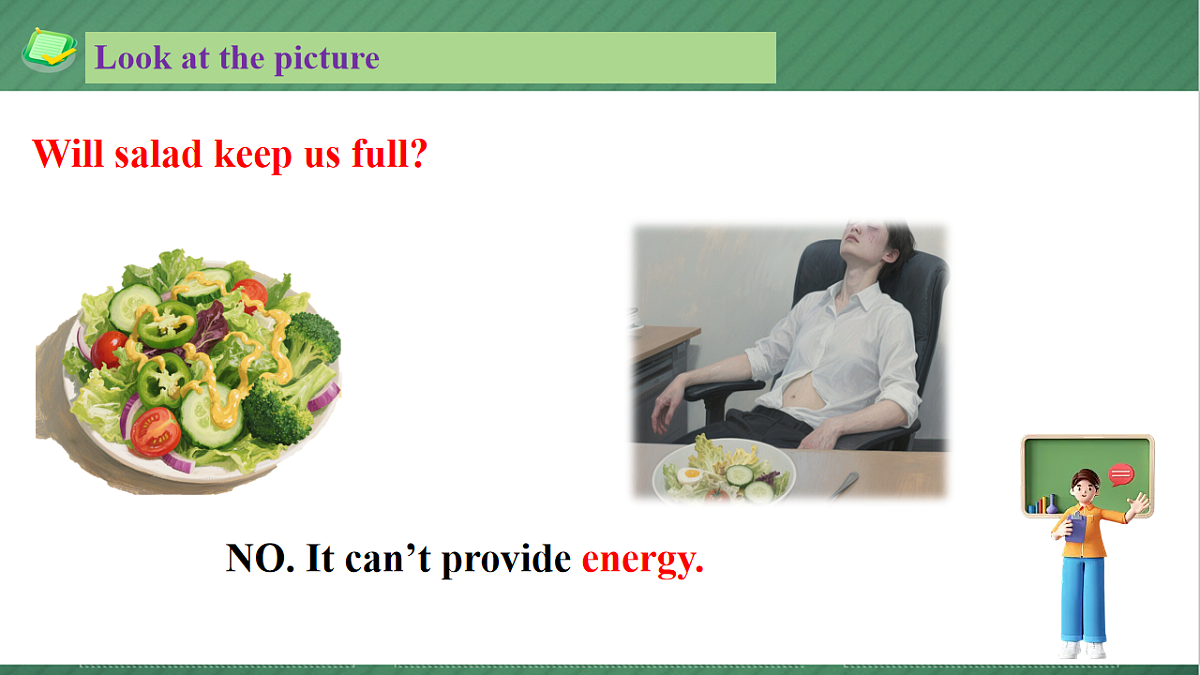 Look at the picture

Will salad keep us full?

NO. It can’t provide energy.